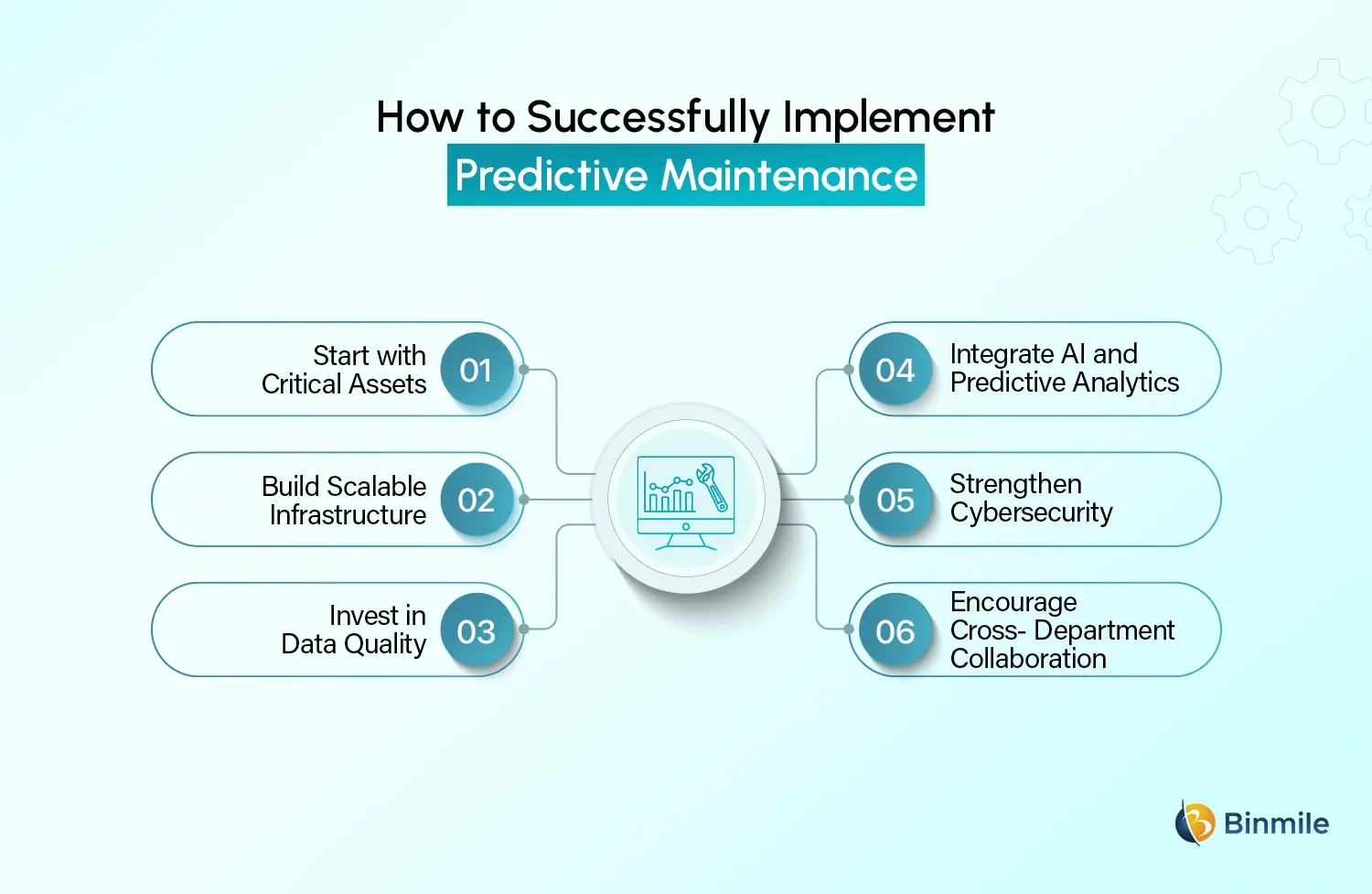 How to Successfully Implement
Predictive Maintenance

Start with Critical Assets 01

Build Scalable Infrastructure 02

Invest in Data Quality 03

04 Integrate AI and Predictive Analytics

05 Strengthen Cybersecurity

06 Encourage Cross- Department Collaboration

Binmile